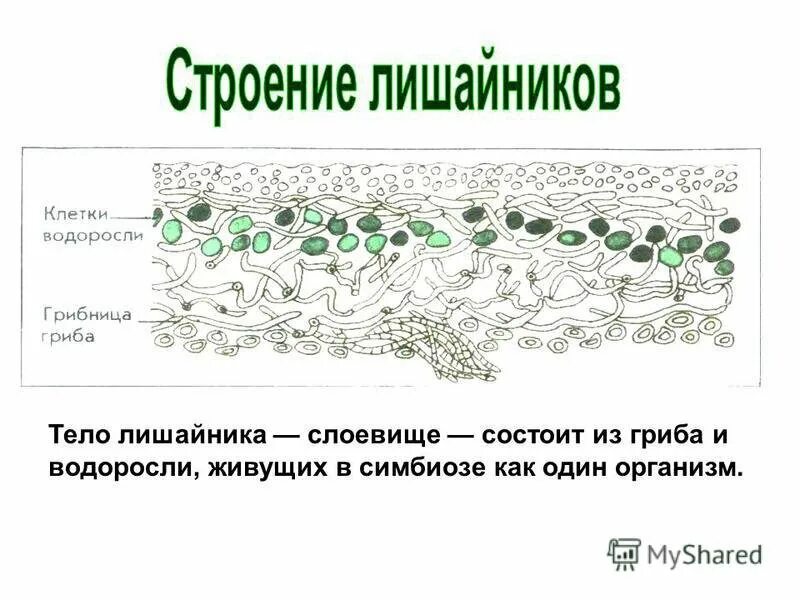 Строение лишайников

Клетки водоросли

Грибница гриба

Тело лишайника — слоевище — состоит из гриба и водоросли, живущих в симбиозе как один организм.

MyShared